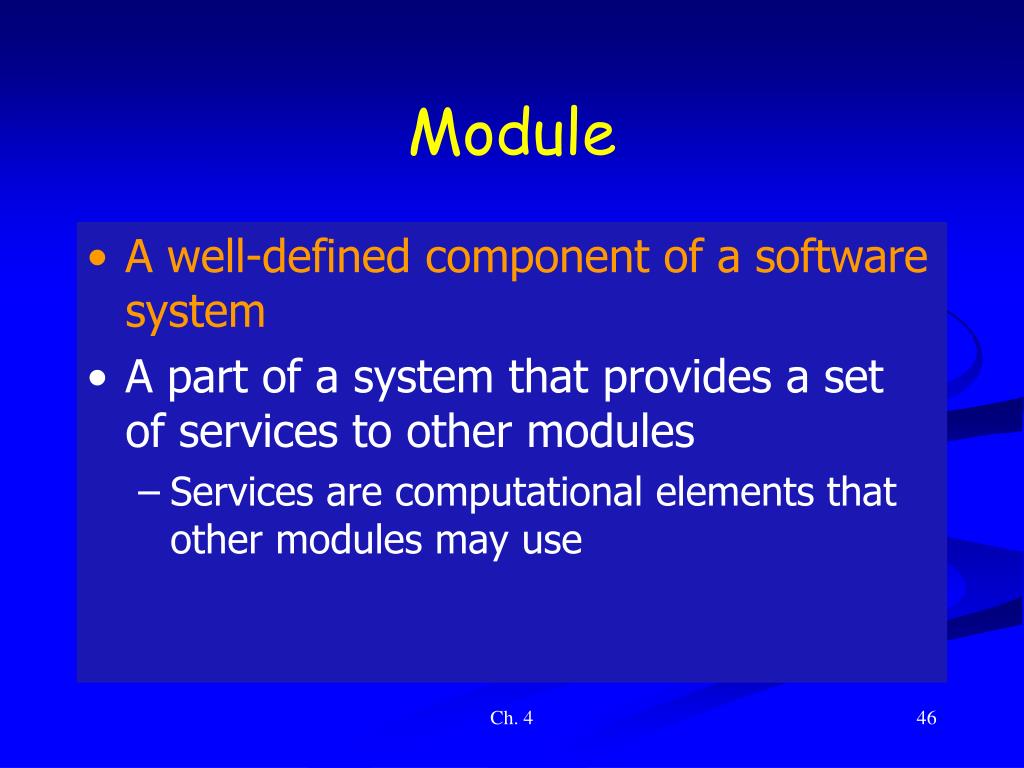 Module

• A well-defined component of a software system
• A part of a system that provides a set of services to other modules
– Services are computational elements that other modules may use

Ch. 4

46